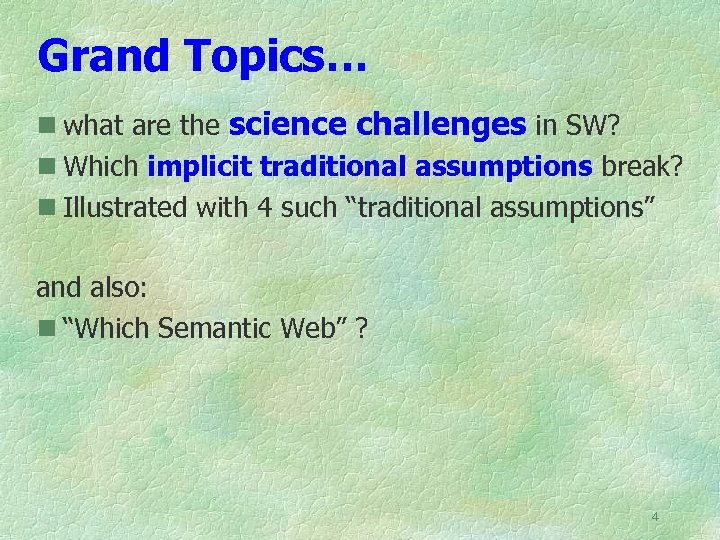 Grand Topics…

what are the science challenges in SW?
Which implicit traditional assumptions break?
Illustrated with 4 such “traditional assumptions”

and also:
“Which Semantic Web” ?

4